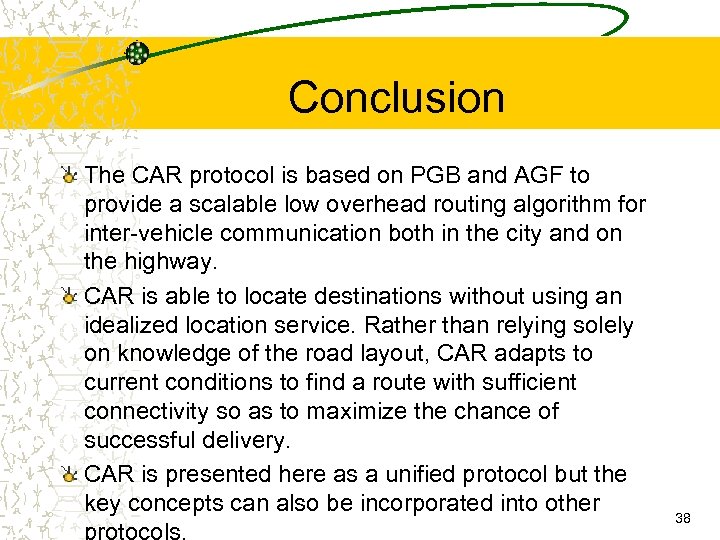 Conclusion

The CAR protocol is based on PGB and AGF to provide a scalable low overhead routing algorithm for inter-vehicle communication both in the city and on the highway.

CAR is able to locate destinations without using an idealized location service. Rather than relying solely on knowledge of the road layout, CAR adapts to current conditions to find a route with sufficient connectivity so as to maximize the chance of successful delivery.

CAR is presented here as a unified protocol but the key concepts can also be incorporated into other protocols.

38